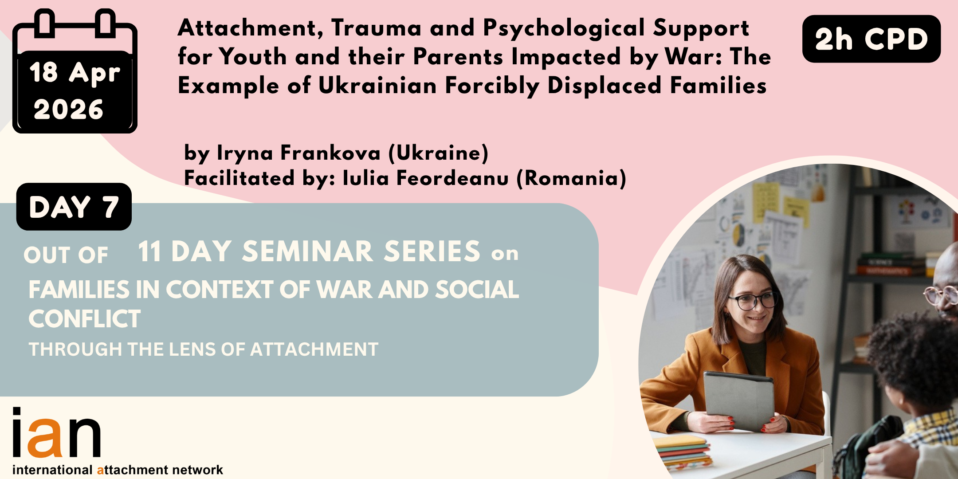 18 Apr 2026

Attachment, Trauma and Psychological Support for Youth and their Parents Impacted by War: The Example of Ukrainian Forcibly Displaced Families

2h CPD

by Iryna Frankova (Ukraine)
Facilitated by: Iulia Feordeanu (Romania)

DAY 7

OUT OF 11 DAY SEMINAR SERIES on
FAMILIES IN CONTEXT OF WAR AND SOCIAL CONFLICT
THROUGH THE LENS OF ATTACHMENT

ian
international attachment network